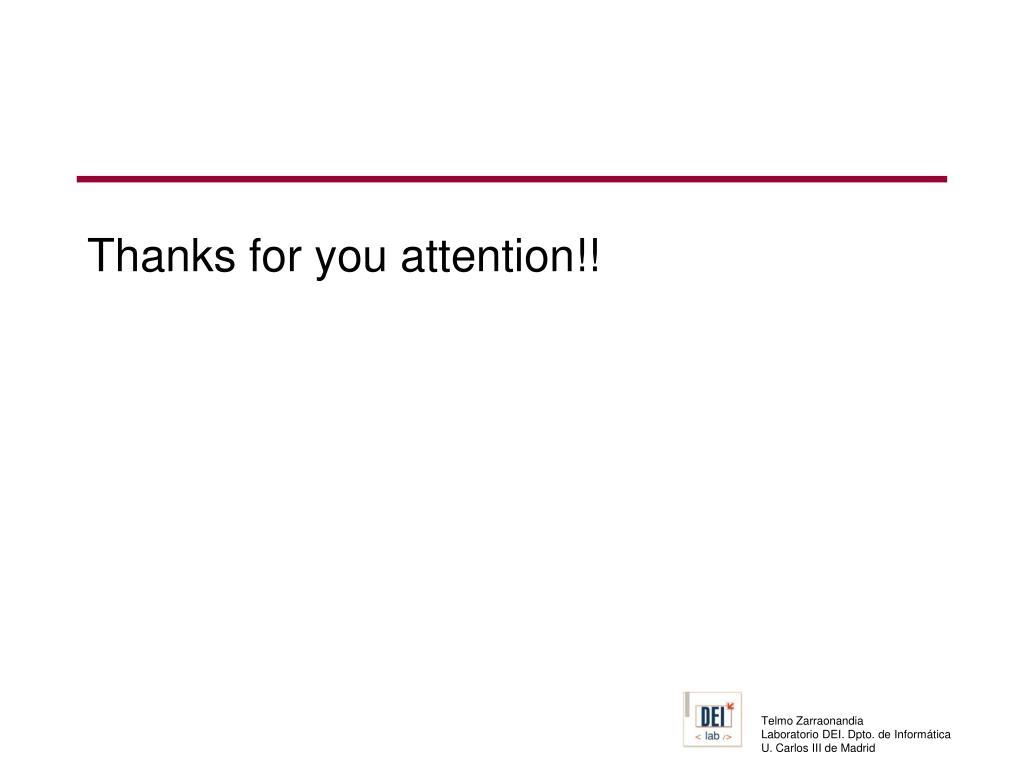 Thanks for you attention!!

DEI
< lab />

Telmo Zarraonandia
Laboratorio DEI. Dpto. de Informática
U. Carlos III de Madrid